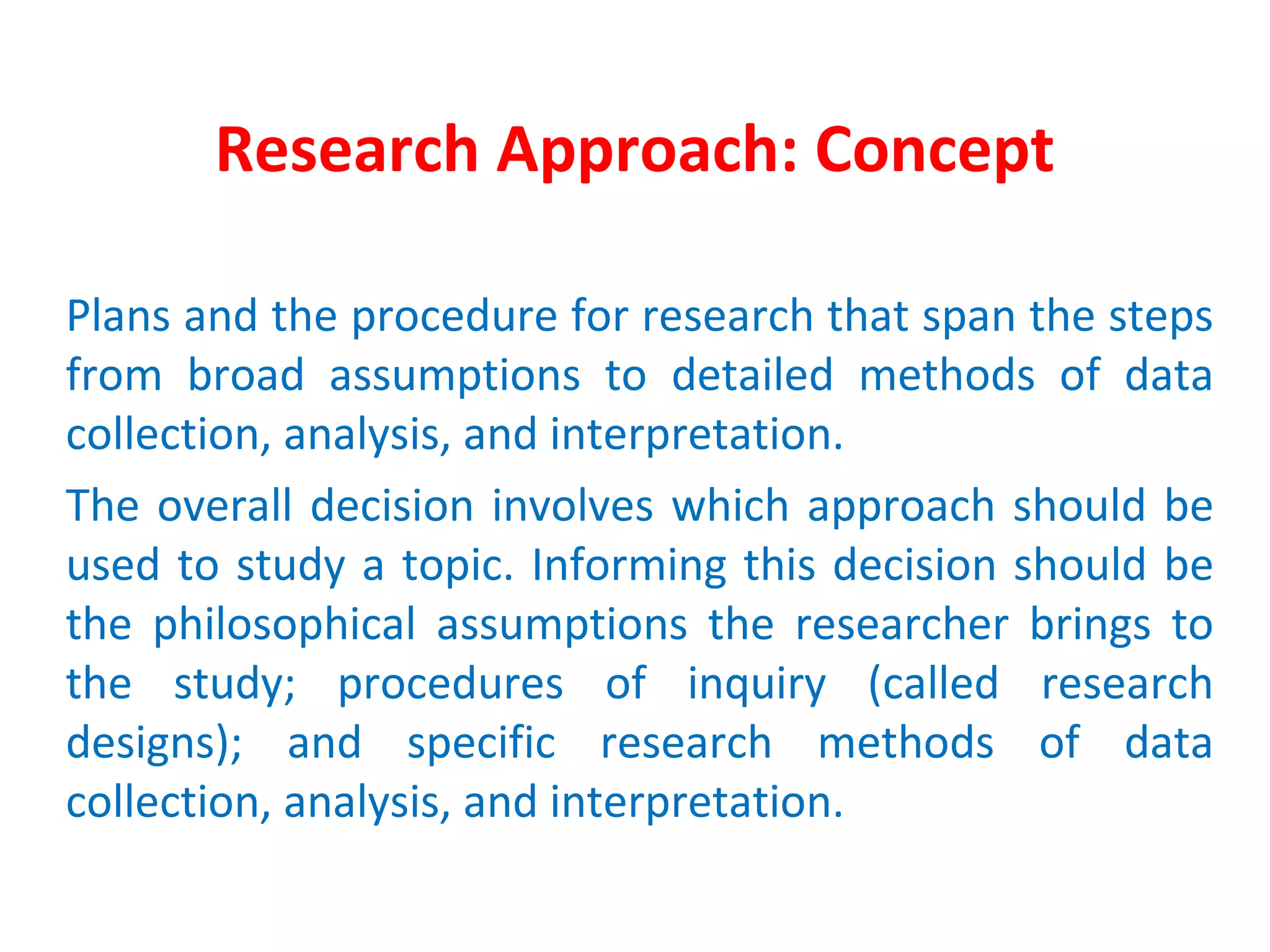 Research Approach: Concept

Plans and the procedure for research that span the steps from broad assumptions to detailed methods of data collection, analysis, and interpretation.

The overall decision involves which approach should be used to study a topic. Informing this decision should be the philosophical assumptions the researcher brings to the study; procedures of inquiry (called research designs); and specific research methods of data collection, analysis, and interpretation.